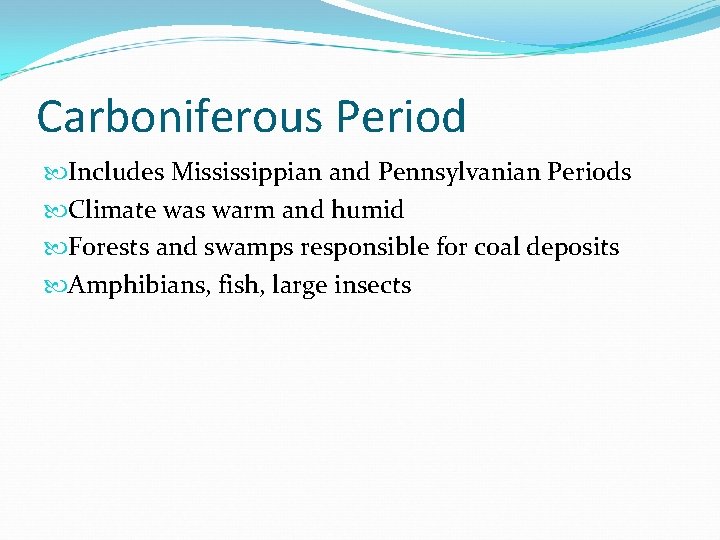 Carboniferous Period

Includes Mississippian and Pennsylvanian Periods

Climate was warm and humid

Forests and swamps responsible for coal deposits

Amphibians, fish, large insects